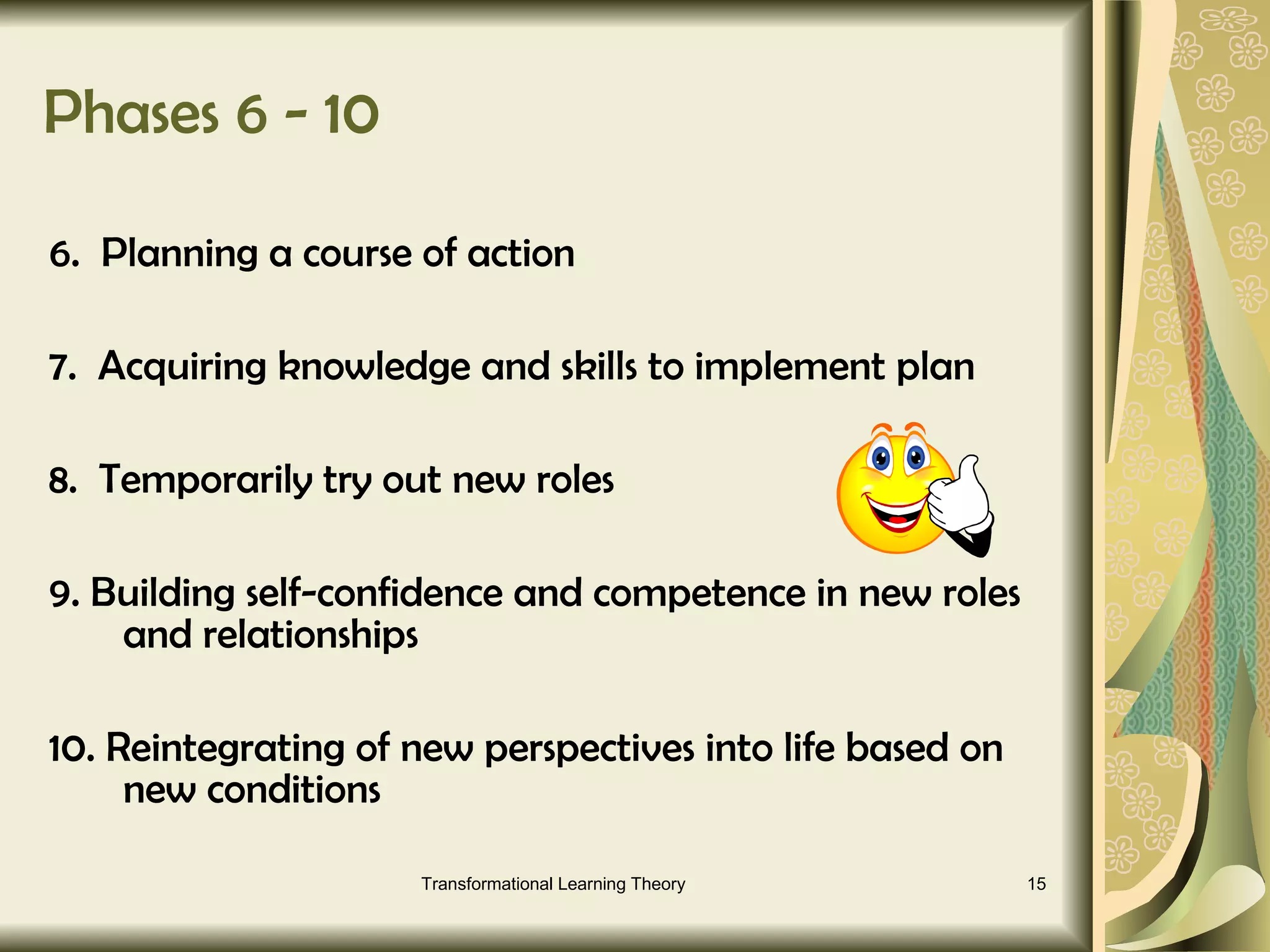 Phases 6 - 10

6. Planning a course of action

7. Acquiring knowledge and skills to implement plan

8. Temporarily try out new roles

9. Building self-confidence and competence in new roles and relationships

10. Reintegrating of new perspectives into life based on new conditions

Transformational Learning Theory

15